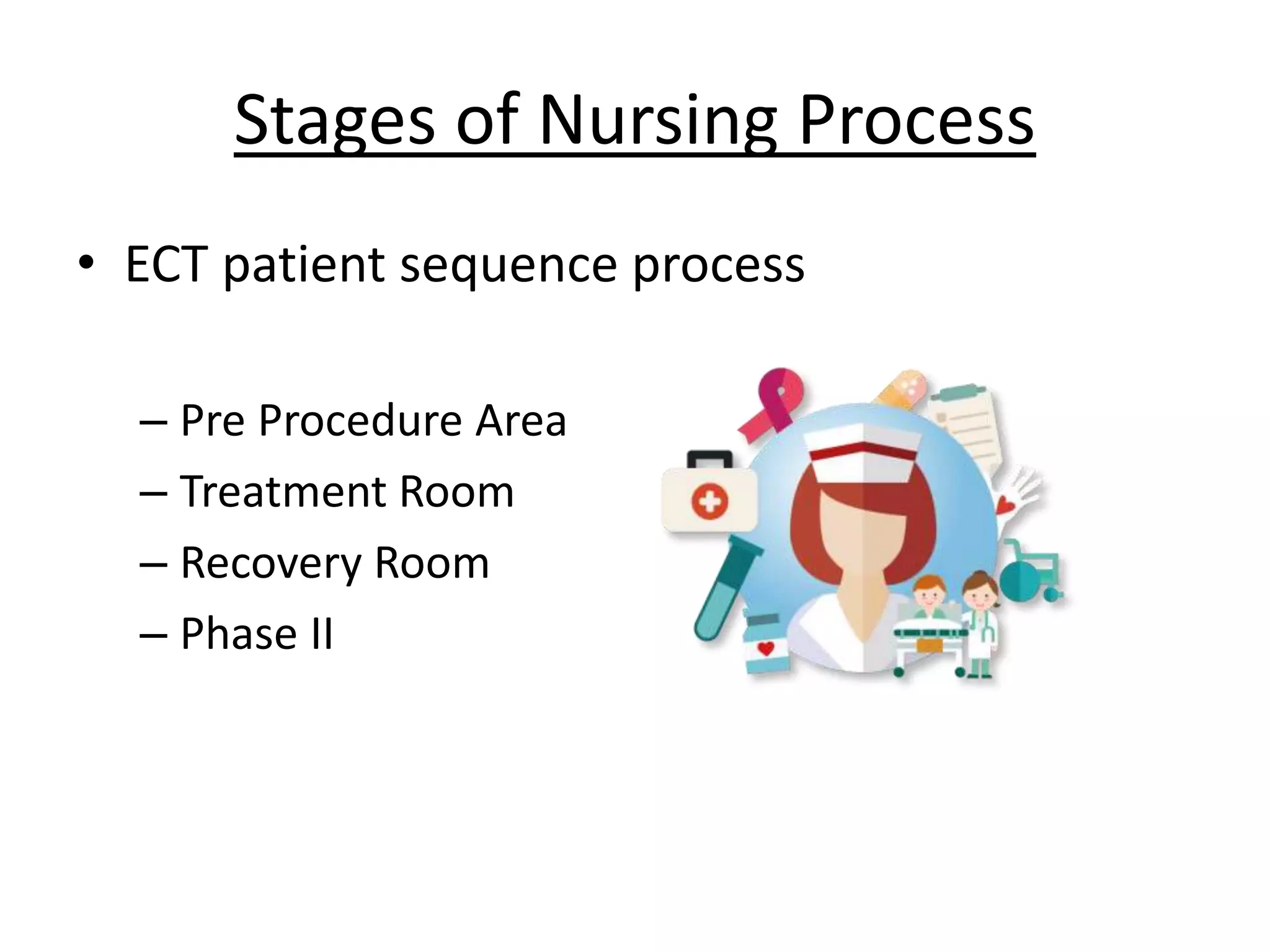 Stages of Nursing Process

• ECT patient sequence process

– Pre Procedure Area
– Treatment Room
– Recovery Room
– Phase II